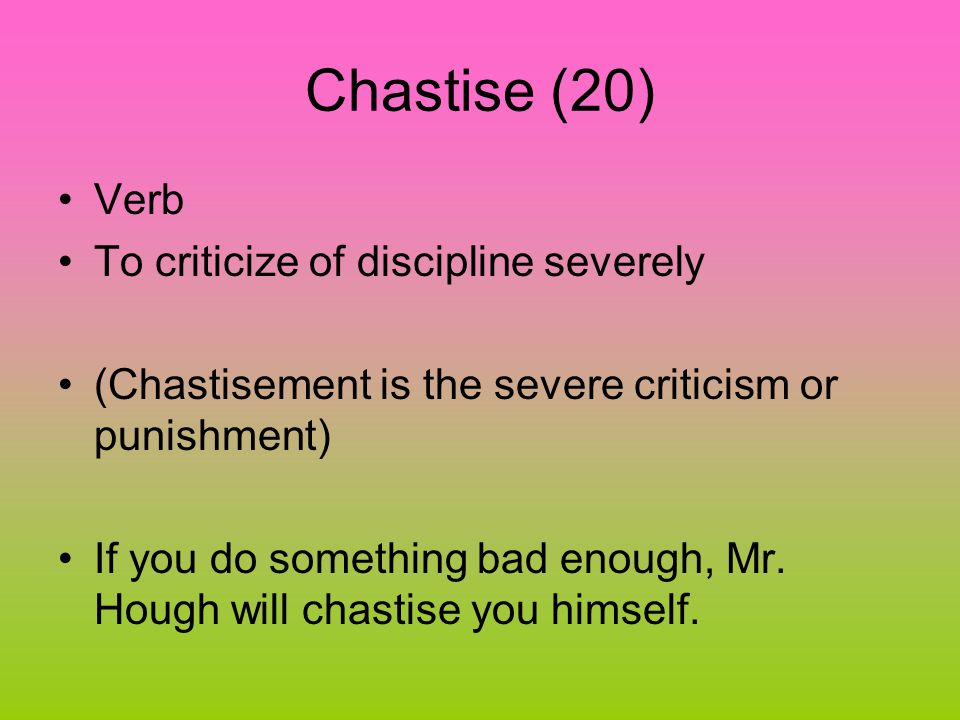 Chastise (20)

• Verb
• To criticize of discipline severely

• (Chastisement is the severe criticism or punishment)

• If you do something bad enough, Mr. Hough will chastise you himself.